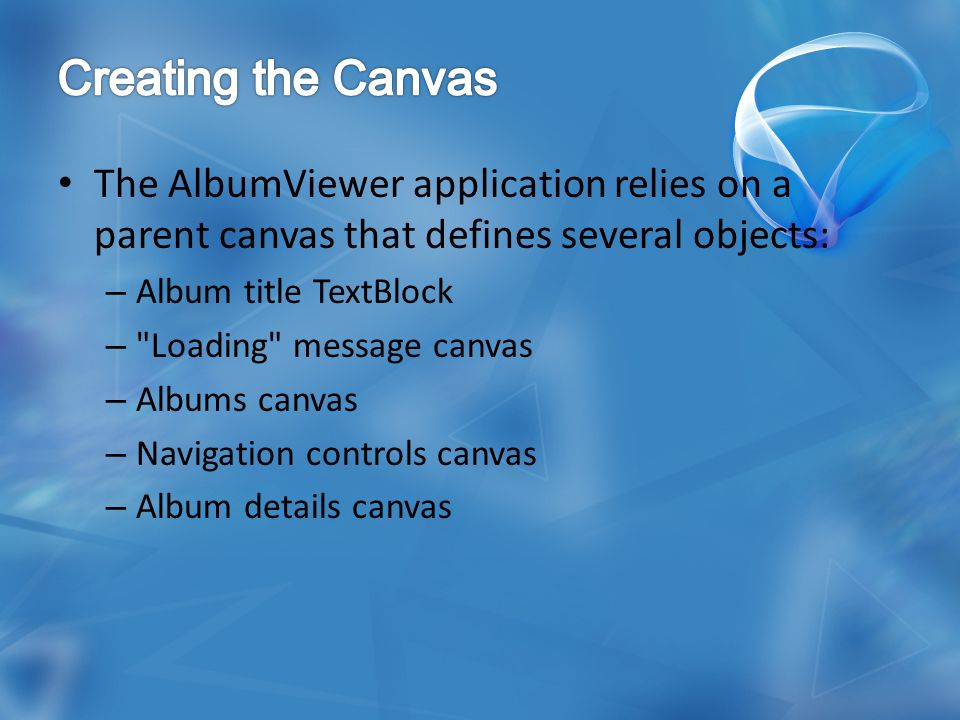 Creating the Canvas

• The AlbumViewer application relies on a parent canvas that defines several objects:
– Album title TextBlock
– "Loading" message canvas
– Albums canvas
– Navigation controls canvas
– Album details canvas